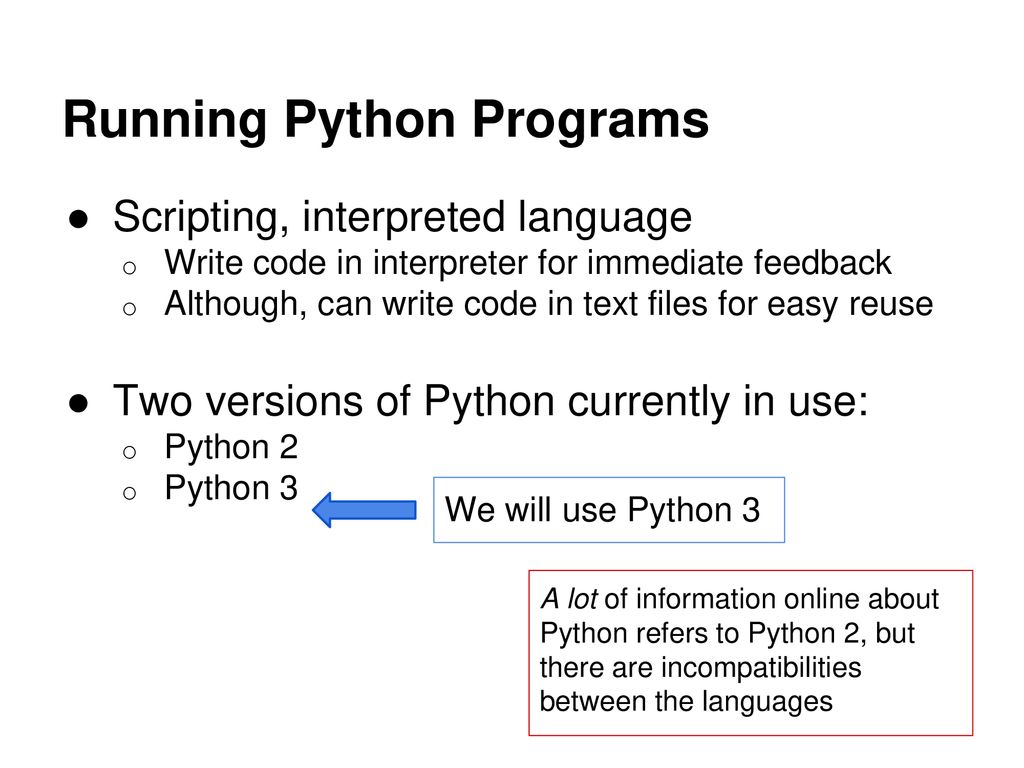 Running Python Programs

● Scripting, interpreted language
  ○ Write code in interpreter for immediate feedback
  ○ Although, can write code in text files for easy reuse

● Two versions of Python currently in use:
  ○ Python 2
  ○ Python 3

We will use Python 3

A lot of information online about Python refers to Python 2, but there are incompatibilities between the languages